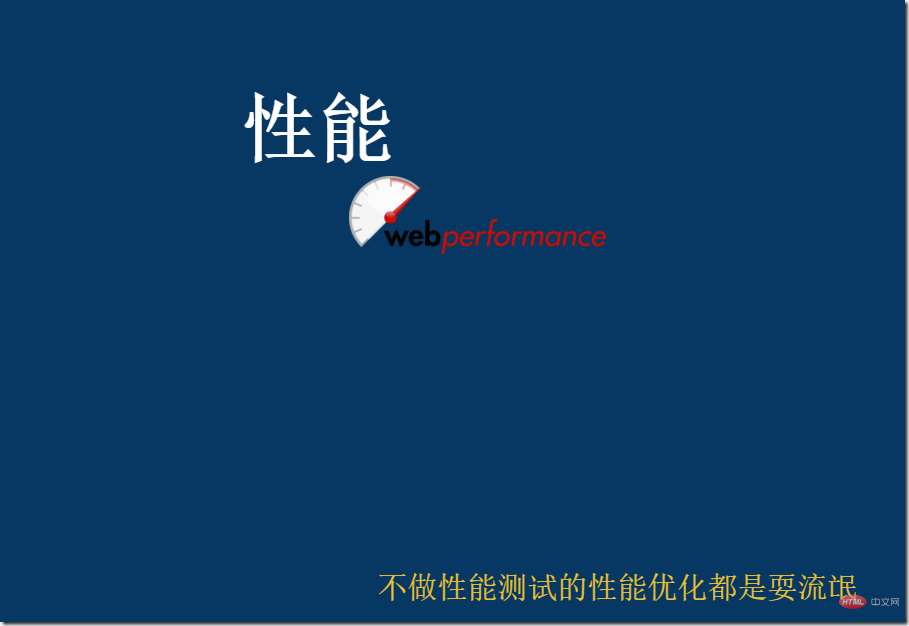 性能

webperformance

不做性能测试的性能优化都是耍流氓

HTML 中文网